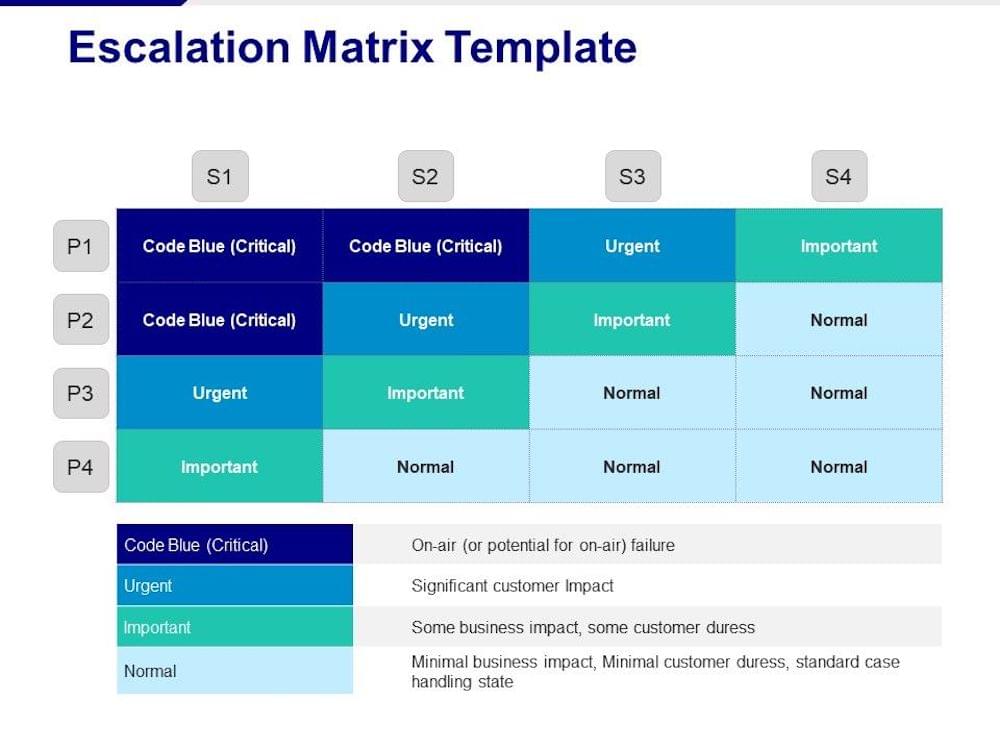 Escalation Matrix Template

| | S1 | S2 | S3 | S4 |
|---|---|---|---|---|
| P1 | Code Blue (Critical) | Code Blue (Critical) | Urgent | Important |
| P2 | Code Blue (Critical) | Urgent | Important | Normal |
| P3 | Urgent | Important | Normal | Normal |
| P4 | Important | Normal | Normal | Normal |

| | |
|---|---|
| Code Blue (Critical) | On-air (or potential for on-air) failure |
| Urgent | Significant customer Impact |
| Important | Some business impact, some customer duress |
| Normal | Minimal business impact, Minimal customer duress, standard case handling state |